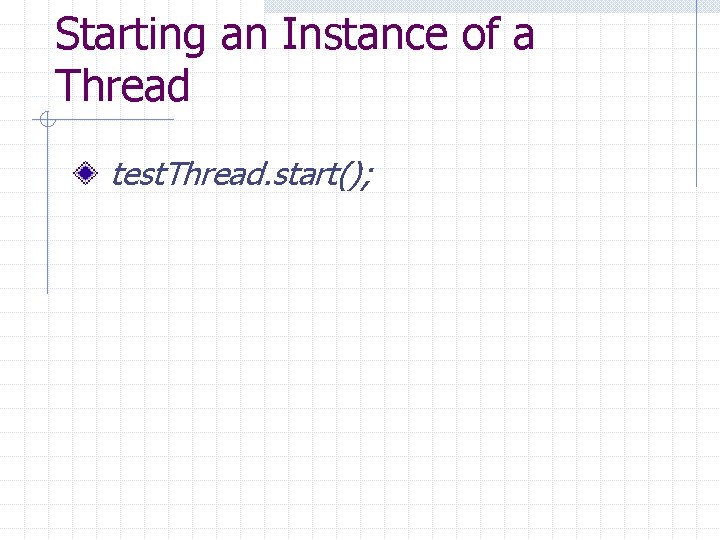 Starting an Instance of a Thread

testThread.start();